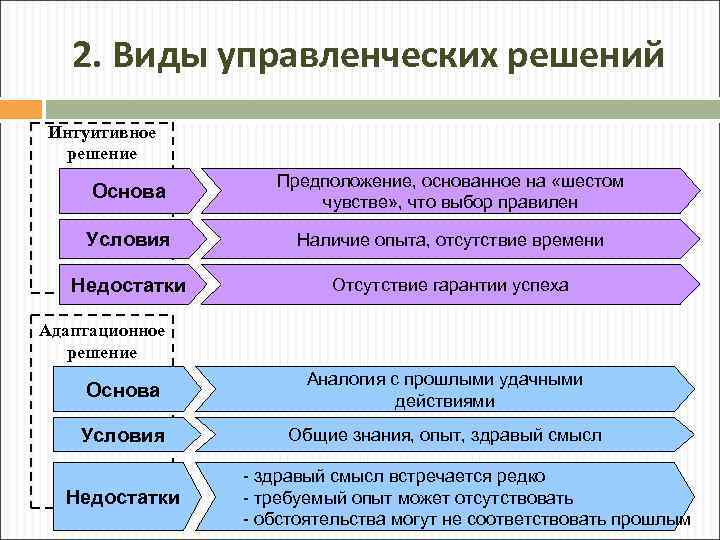 2. Виды управленческих решений

Интуитивное решение

Основа

Предположение, основанное на «шестом чувстве», что выбор правилен

Условия

Наличие опыта, отсутствие времени

Недостатки

Отсутствие гарантии успеха

Адаптационное решение

Основа

Аналогия с прошлыми удачными действиями

Условия

Общие знания, опыт, здравый смысл

Недостатки

- здравый смысл встречается редко
- требуемый опыт может отсутствовать
- обстоятельства могут не соответствовать прошлым